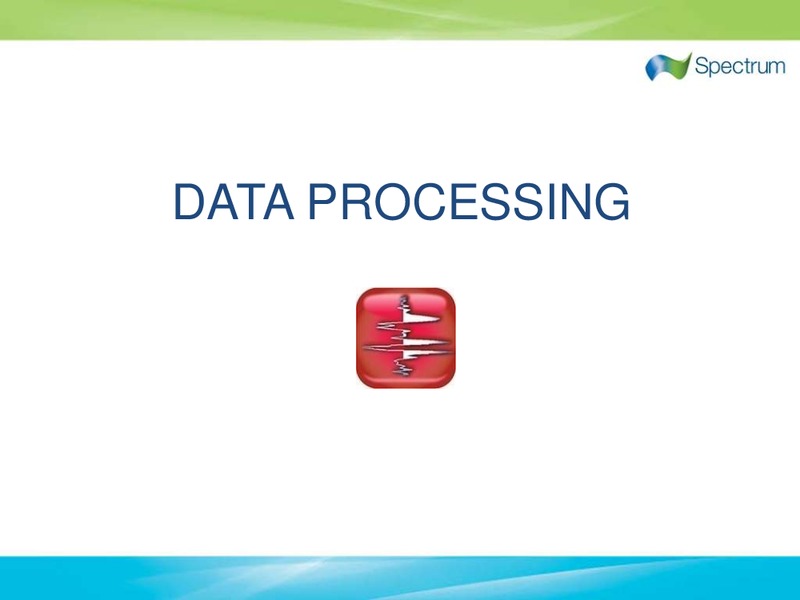 Spectrum

DATA PROCESSING